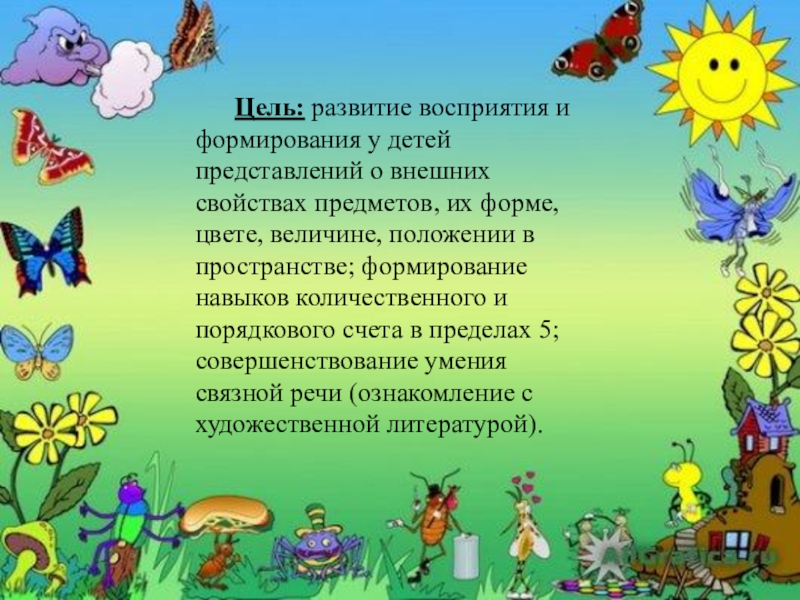 Цель: развитие восприятия и формирования у детей представлений о внешних свойствах предметов, их форме, цвете, величине, положении в пространстве; формирование навыков количественного и порядкового счета в пределах 5; совершенствование умения связной речи (ознакомление с художественной литературой).